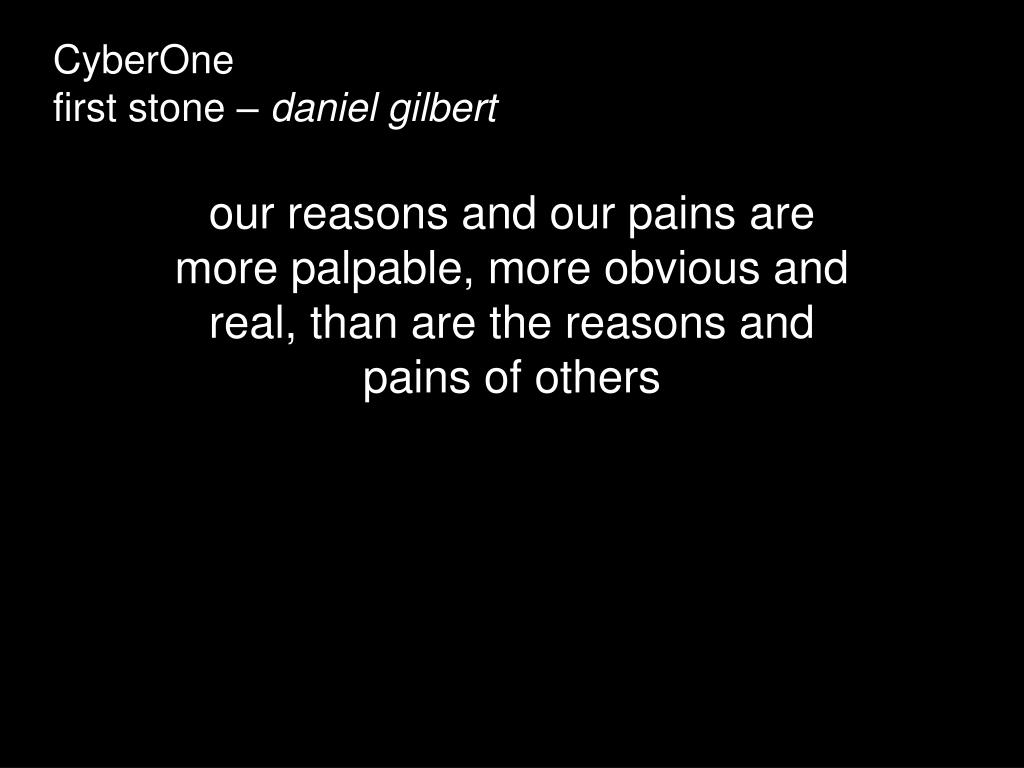 CyberOne
first stone – daniel gilbert

our reasons and our pains are more palpable, more obvious and real, than are the reasons and pains of others